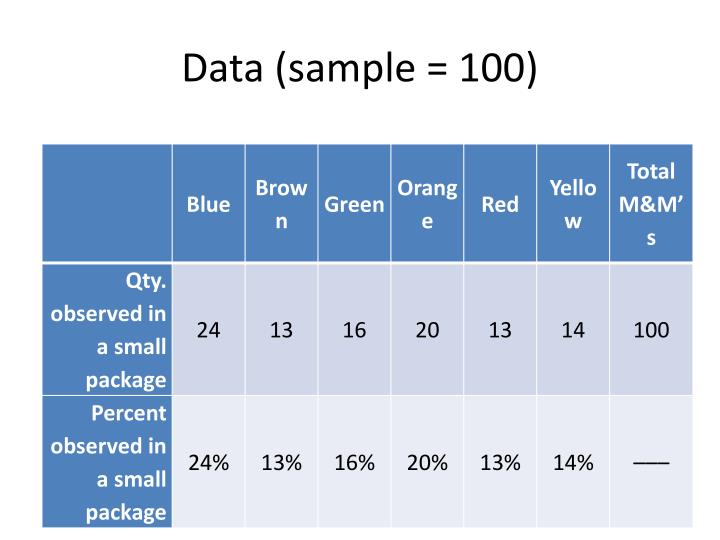 Data (sample = 100)

| | Blue | Brown | Green | Orange | Red | Yellow | Total M&M's |
|---|---|---|---|---|---|---|---|
| Qty. observed in a small package | 24 | 13 | 16 | 20 | 13 | 14 | 100 |
| Percent observed in a small package | 24% | 13% | 16% | 20% | 13% | 14% | —— |